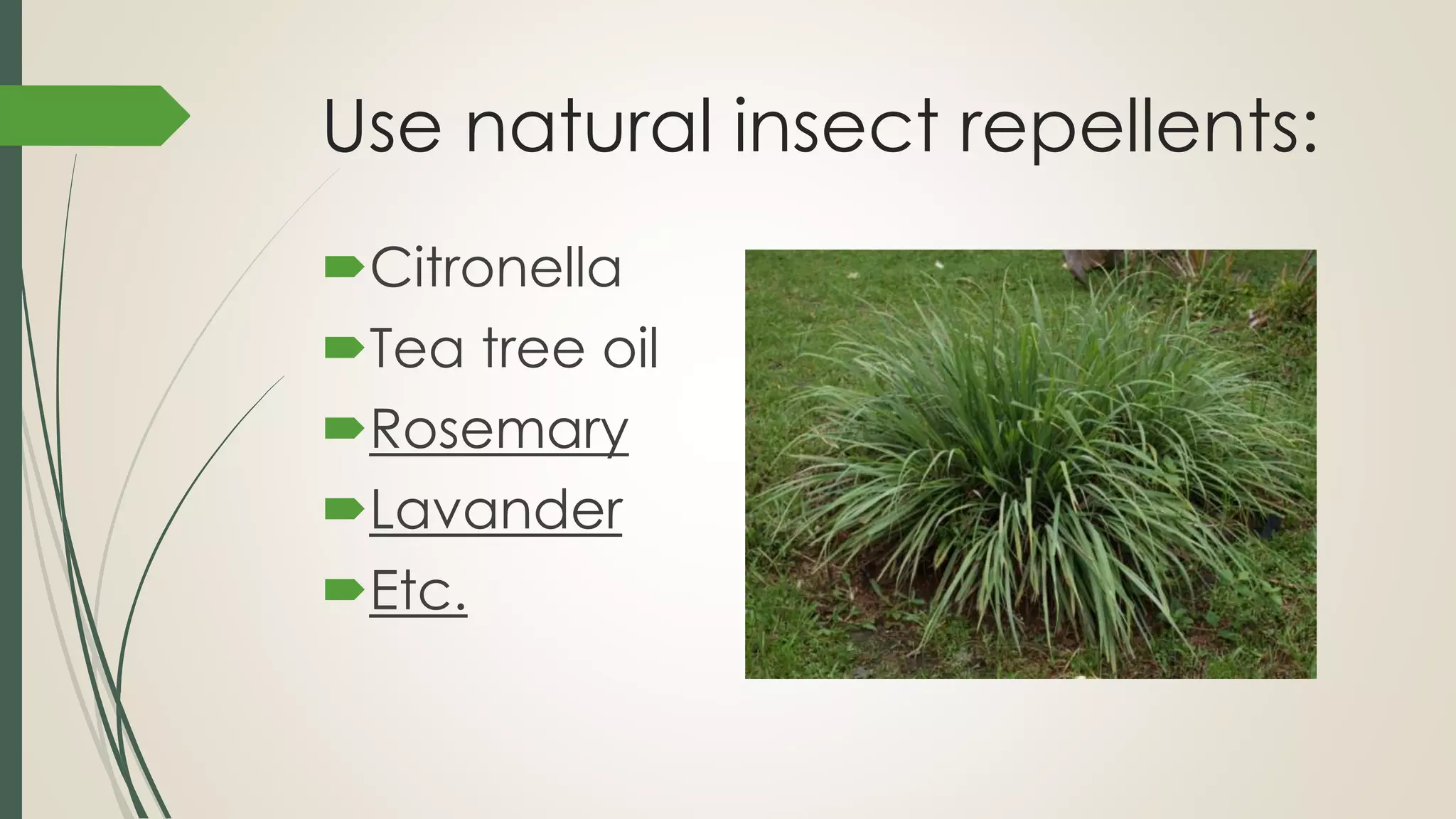 Use natural insect repellents:

Citronella
Tea tree oil
Rosemary
Lavander
Etc.